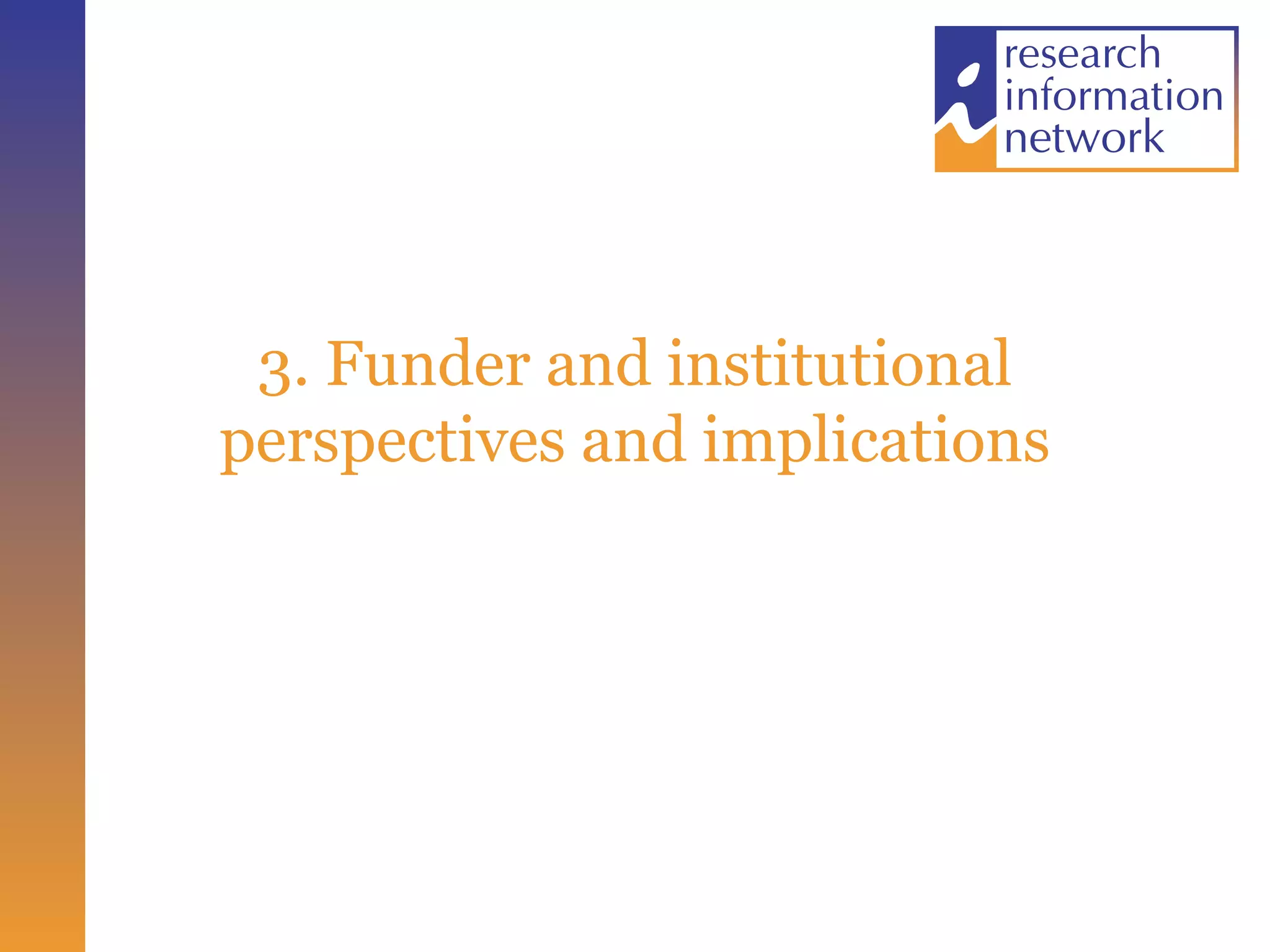 research
information
network

3. Funder and institutional perspectives and implications